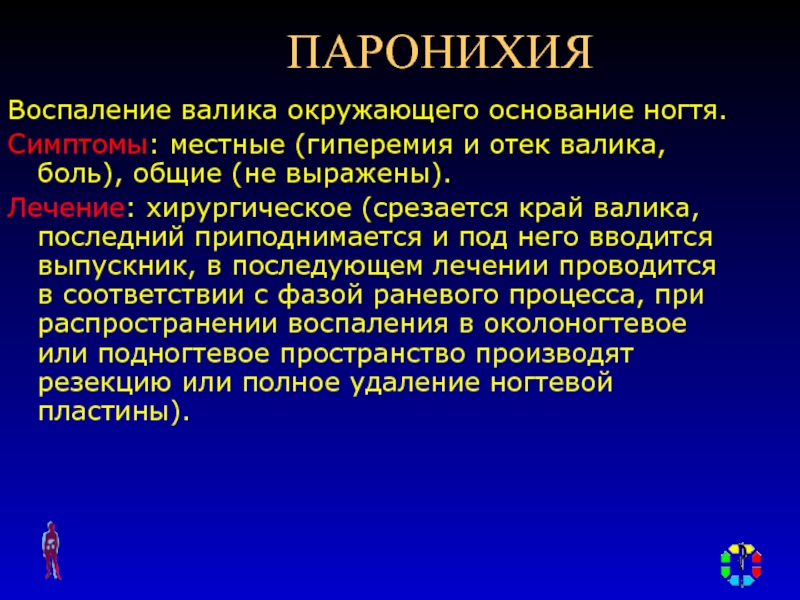 ПАРОНИХИЯ

Воспаление валика окружающего основание ногтя.

Симптомы: местные (гиперемия и отек валика, боль), общие (не выражены).

Лечение: хирургическое (срезается край валика, последний приподнимается и под него вводится выпускник, в последующем лечении проводится в соответствии с фазой раневого процесса, при распространении воспаления в околоногтевое или подногтевое пространство производят резекцию или полное удаление ногтевой пластины).